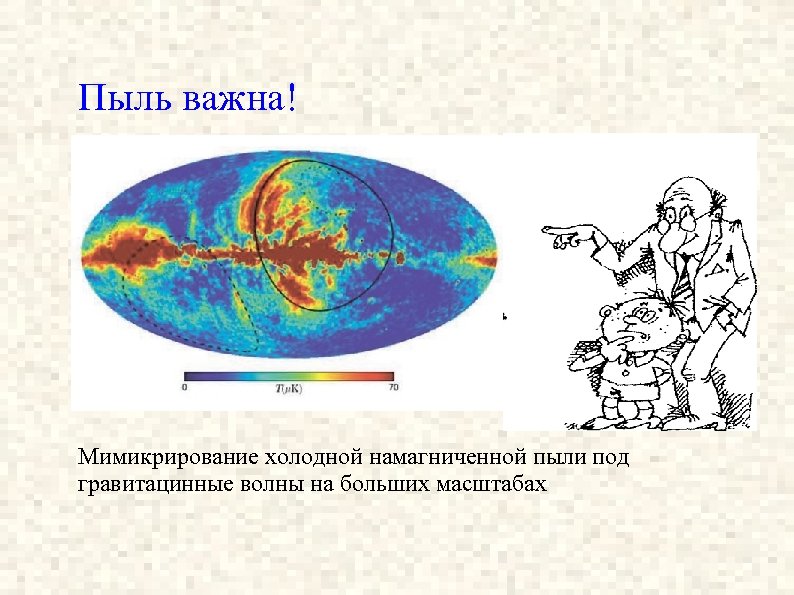 Пыль важна!

0

$T(\mu K)$

70

Мимикрирование холодной намагниченной пыли под гравитацинные волны на больших масштабах